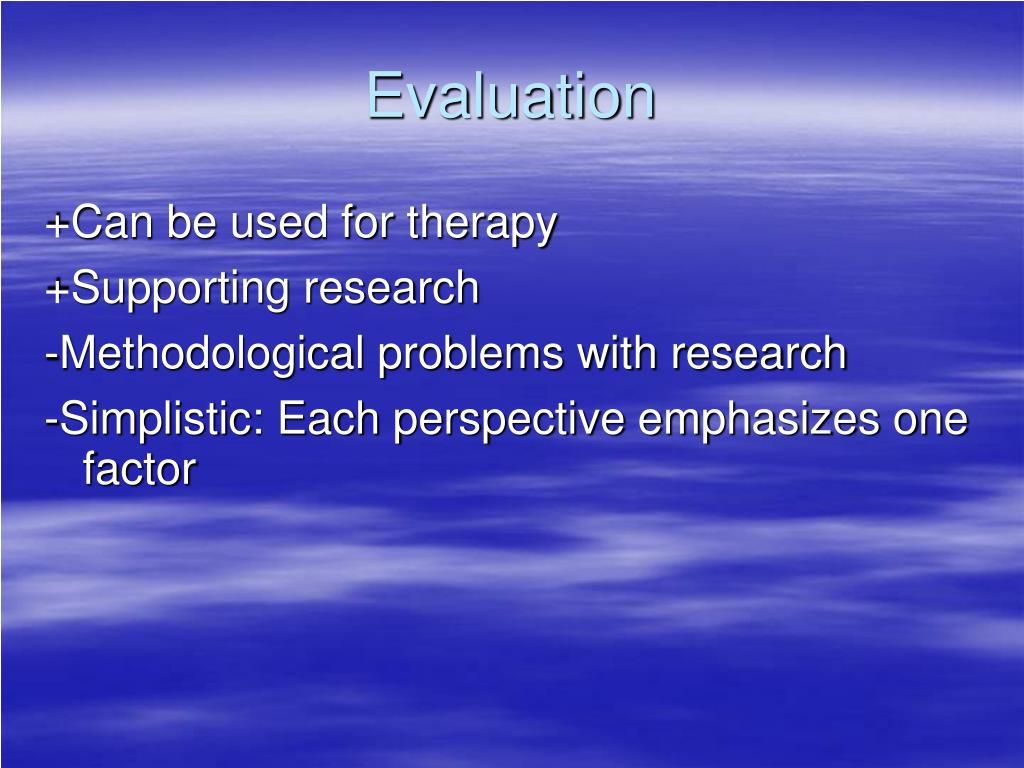 Evaluation

+Can be used for therapy

+Supporting research

-Methodological problems with research

-Simplistic: Each perspective emphasizes one factor